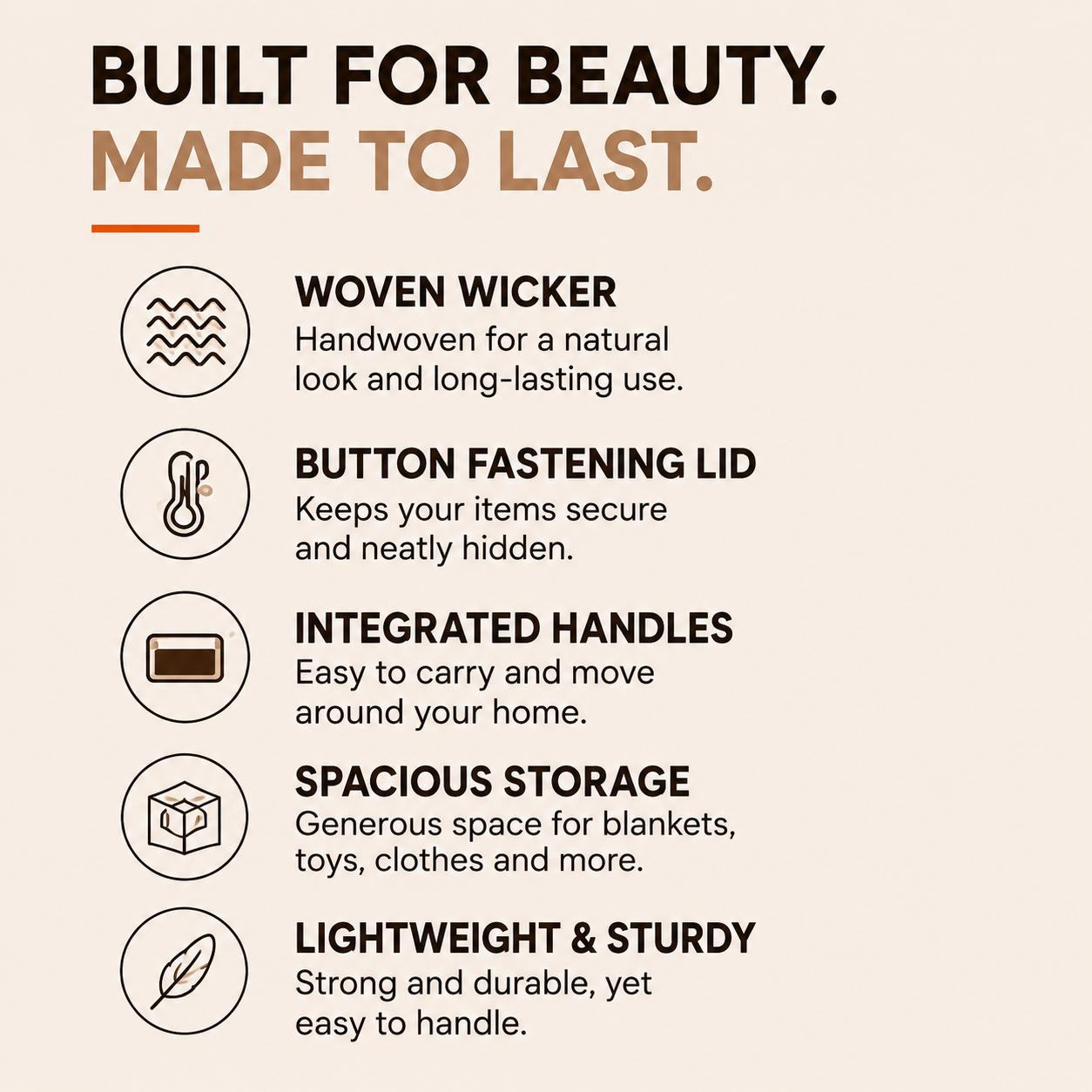 BUILT FOR BEAUTY.
MADE TO LAST.

WOVEN WICKER
Handwoven for a natural look and long-lasting use.

BUTTON FASTENING LID
Keeps your items secure and neatly hidden.

INTEGRATED HANDLES
Easy to carry and move around your home.

SPACIOUS STORAGE
Generous space for blankets, toys, clothes and more.

LIGHTWEIGHT & STURDY
Strong and durable, yet easy to handle.